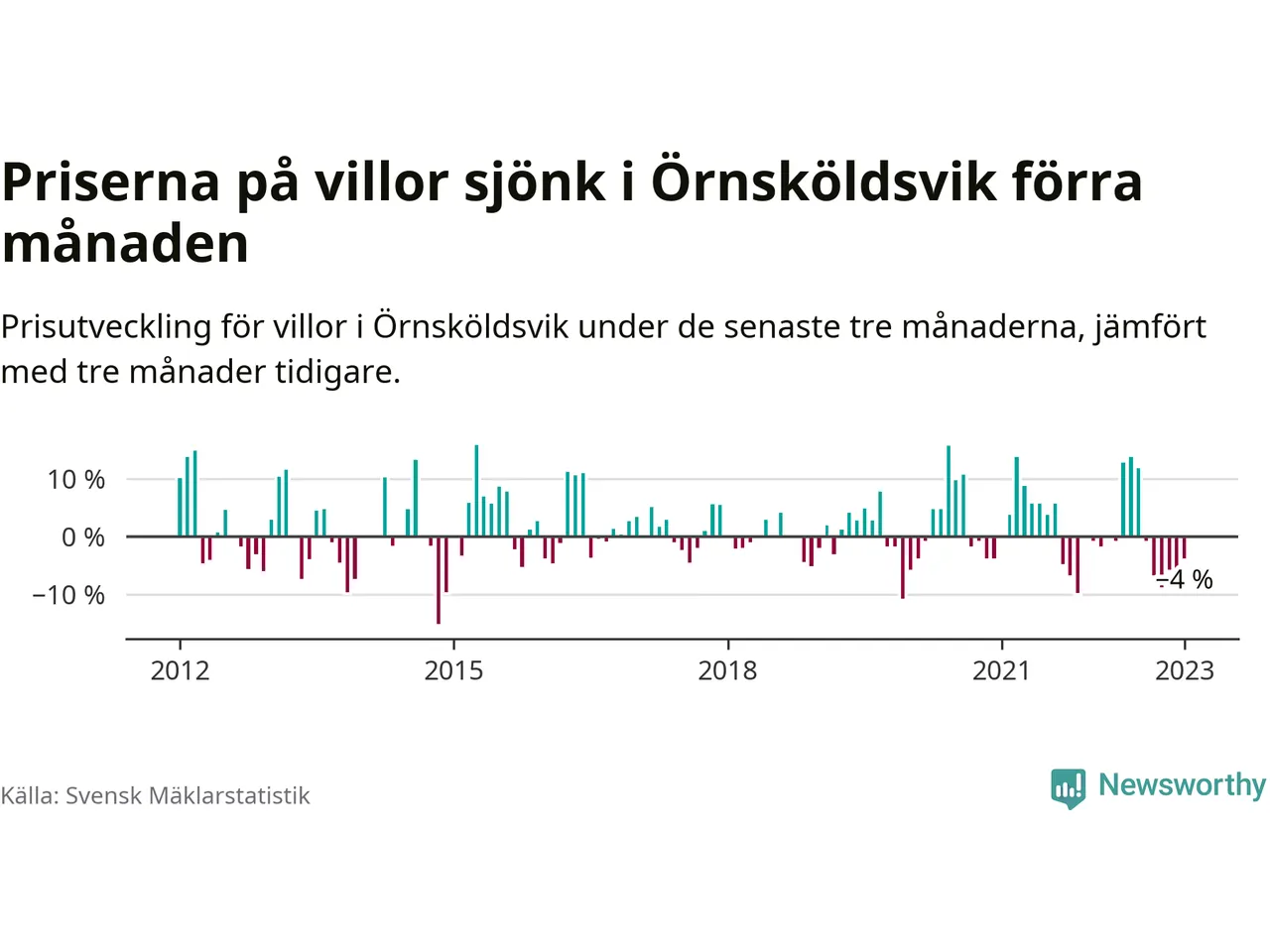 Priserna på villor sjönk i Örnsköldsvik förra månaden

Prisutveckling för villor i Örnsköldsvik under de senaste tre månaderna, jämfört med tre månader tidigare.

10 %
0 %
−10 %
−4 %
2012
2015
2018
2021
2023

Källa: Svensk Mäklarstatistik

Newsworthy